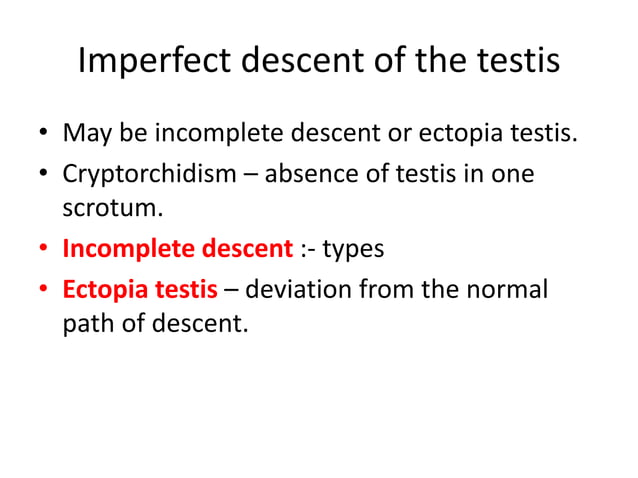 Imperfect descent of the testis

• May be incomplete descent or ectopia testis.
• Cryptorchidism – absence of testis in one scrotum.
• Incomplete descent :- types
• Ectopia testis – deviation from the normal path of descent.